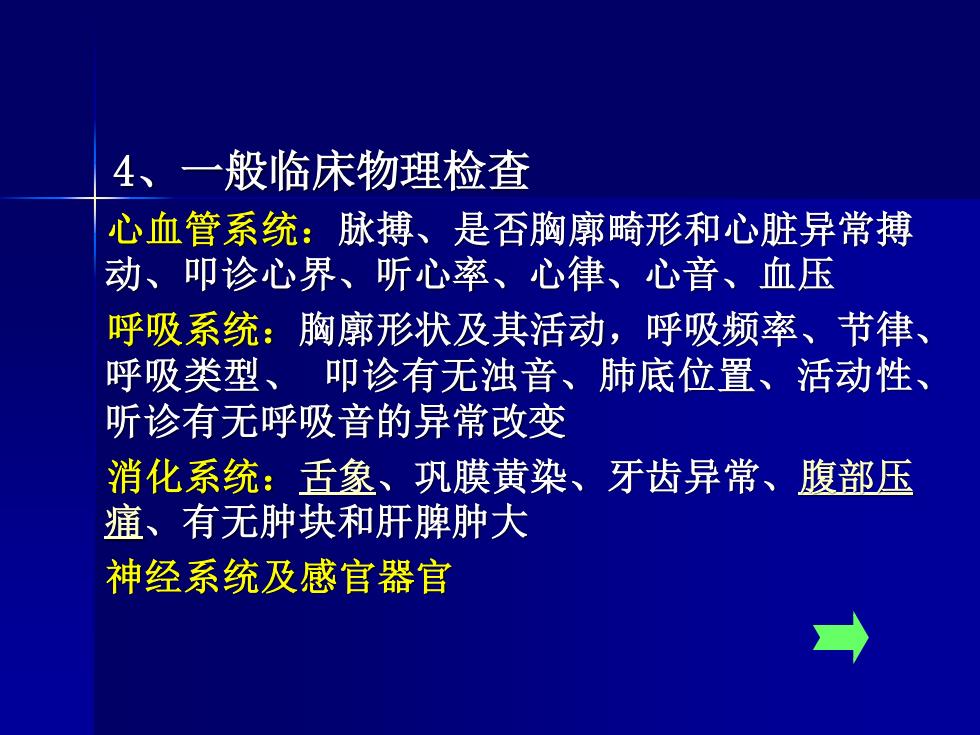 4、一般临床物理检查

心血管系统：脉搏、是否胸廓畸形和心脏异常搏动、叩诊心界、听心率、心律、心音、血压

呼吸系统：胸廓形状及其活动，呼吸频率、节律、呼吸类型、 叩诊有无浊音、肺底位置、活动性、听诊有无呼吸音的异常改变

消化系统：舌象、巩膜黄染、牙齿异常、腹部压痛、有无肿块和肝脾肿大

神经系统及感官器官